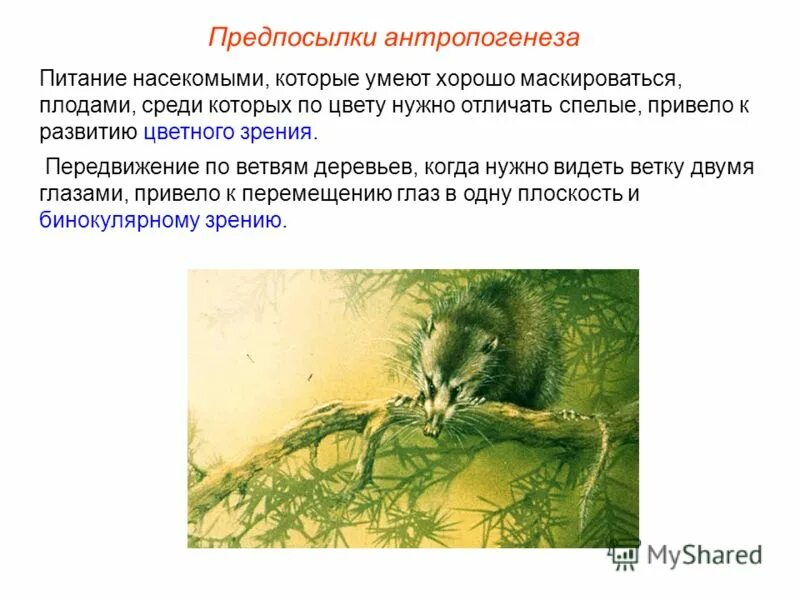 Предпосылки антропогенеза

Питание насекомыми, которые умеют хорошо маскироваться, плодами, среди которых по цвету нужно отличать спелые, привело к развитию цветного зрения.

Передвижение по ветвям деревьев, когда нужно видеть ветку двумя глазами, привело к перемещению глаз в одну плоскость и бинокулярному зрению.

MyShared